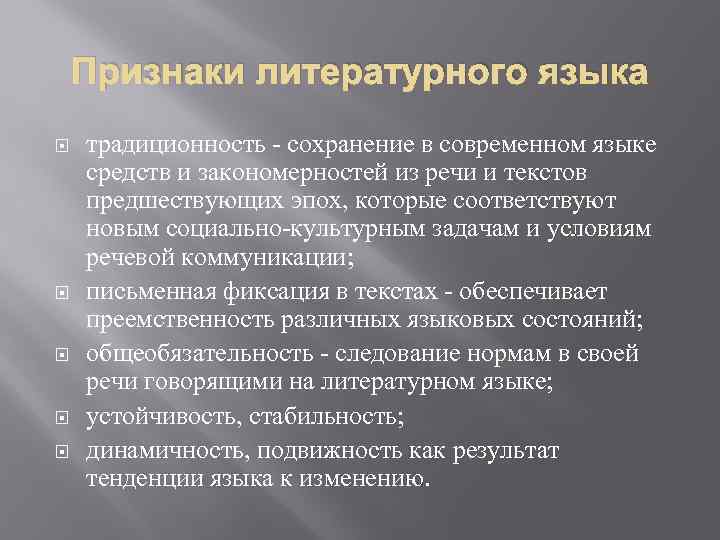 Признаки литературного языка

традиционность - сохранение в современном языке средств и закономерностей из речи и текстов предшествующих эпох, которые соответствуют новым социально-культурным задачам и условиям речевой коммуникации;

письменная фиксация в текстах - обеспечивает преемственность различных языковых состояний;

общеобязательность - следование нормам в своей речи говорящими на литературном языке;

устойчивость, стабильность;

динамичность, подвижность как результат тенденции языка к изменению.